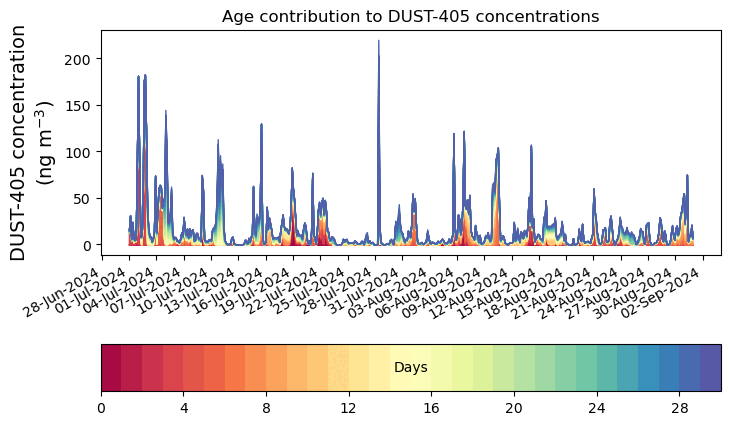 Age contribution to DUST-405 concentrations

DUST-405 concentration (ng m$^{-3}$)

200
150
100
50
0

28-Jun-2024
01-Jul-2024
04-Jul-2024
07-Jul-2024
10-Jul-2024
13-Jul-2024
16-Jul-2024
19-Jul-2024
22-Jul-2024
25-Jul-2024
28-Jul-2024
31-Jul-2024
03-Aug-2024
06-Aug-2024
09-Aug-2024
12-Aug-2024
15-Aug-2024
18-Aug-2024
21-Aug-2024
24-Aug-2024
27-Aug-2024
30-Aug-2024
02-Sep-2024

Days

0
4
8
12
16
20
24
28